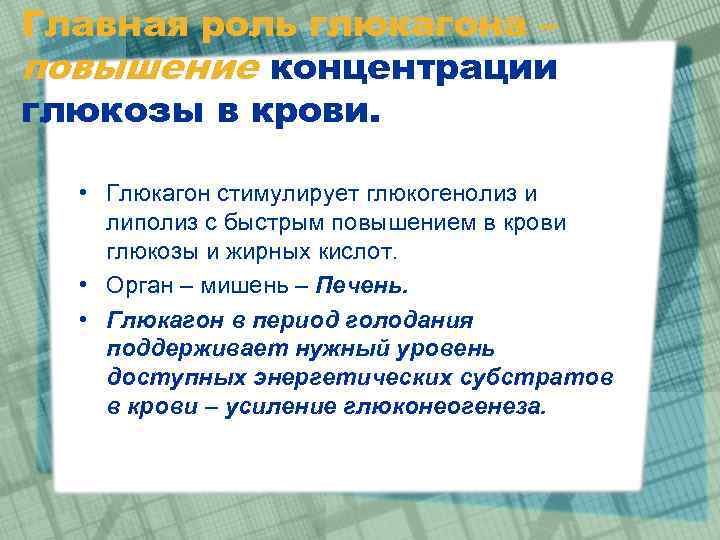 Главная роль глюкагона – повышение концентрации глюкозы в крови.

• Глюкагон стимулирует глюкогенолиз и липолиз с быстрым повышением в крови глюкозы и жирных кислот.
• Орган – мишень – Печень.
• Глюкагон в период голодания поддерживает нужный уровень доступных энергетических субстратов в крови – усиление глюконеогенеза.